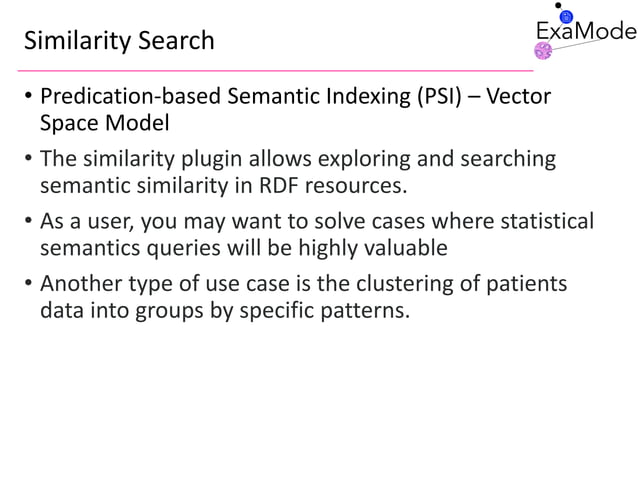 Similarity Search

ExaMode

• Predication-based Semantic Indexing (PSI) – Vector Space Model

• The similarity plugin allows exploring and searching semantic similarity in RDF resources.

• As a user, you may want to solve cases where statistical semantics queries will be highly valuable

• Another type of use case is the clustering of patients data into groups by specific patterns.